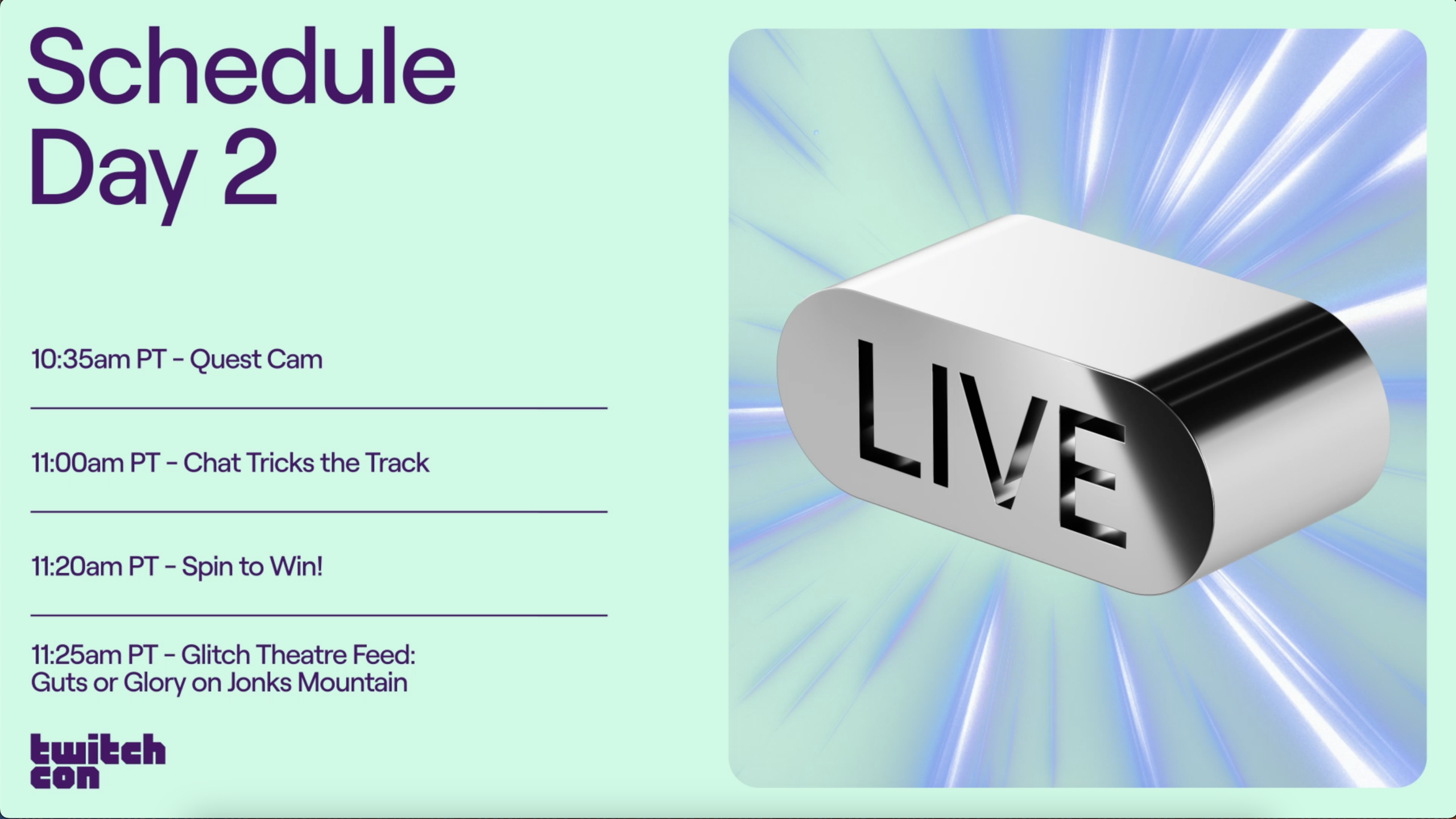 Schedule
Day 2

10:35am PT - Quest Cam

11:00am PT - Chat Tricks the Track

11:20am PT - Spin to Win!

11:25am PT - Glitch Theatre Feed: Guts or Glory on Jonks Mountain

twitch
con

LIVE